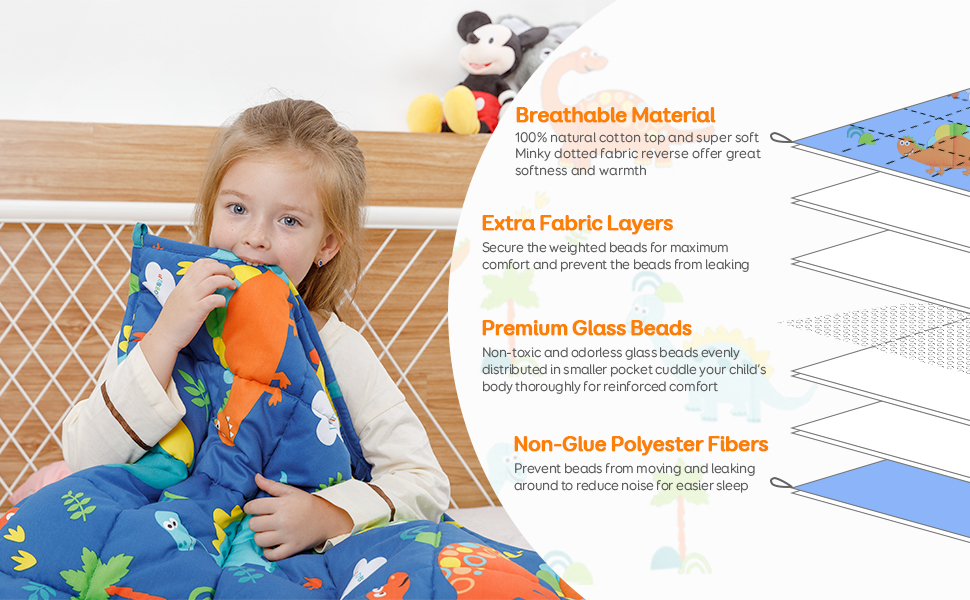 Breathable Material
100% natural cotton top and super soft Minky dotted fabric reverse offer great softness and warmth

Extra Fabric Layers
Secure the weighted beads for maximum comfort and prevent the beads from leaking

Premium Glass Beads
Non-toxic and odorless glass beads evenly distributed in smaller pocket cuddle your child's body thoroughly for reinforced comfort

Non-Glue Polyester Fibers
Prevent beads from moving and leaking around to reduce noise for easier sleep